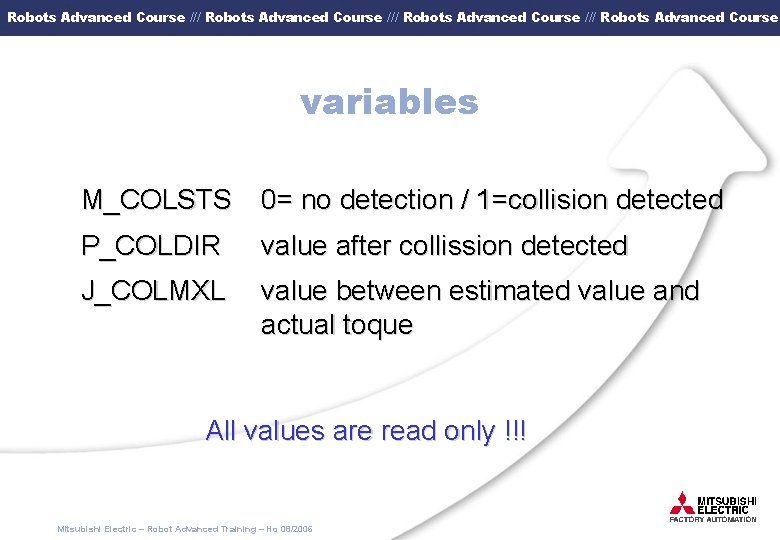 Robots Advanced Course /// Robots Advanced Course /// Robots Advanced Course /// Robots Advanced Course

variables

M_COLSTS 0= no detection / 1=collision detected

P_COLDIR value after collission detected

J_COLMXL value between estimated value and actual toque

All values are read only !!!

Mitsubishi Electric – Robot Advanced Training – Ho 08/2006

MITSUBISHI ELECTRIC
FACTORY AUTOMATION